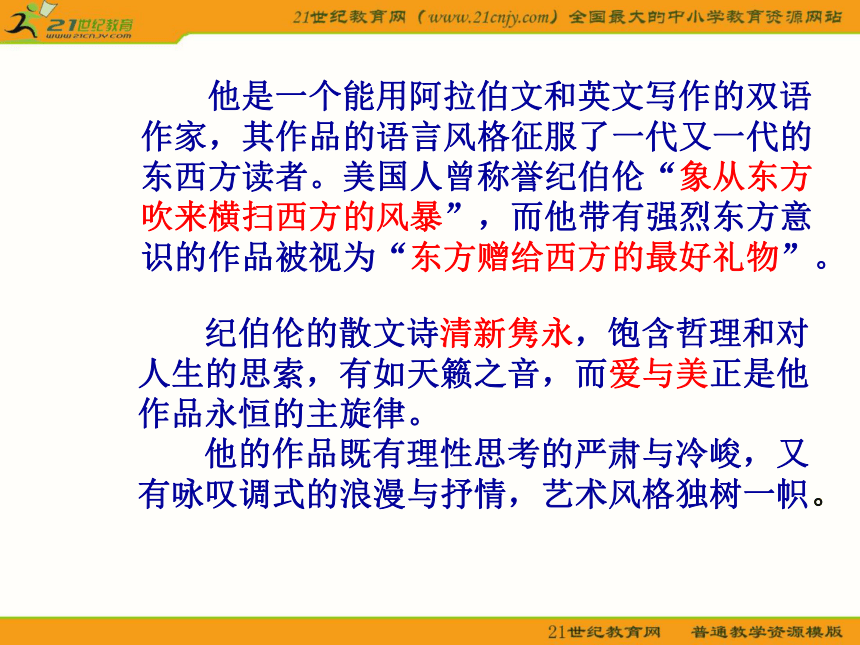 21世纪教育 www.21cnjy.com

21世纪教育网（www.21cnjy.com）全国最大的中小学教育资源网站

他是一个能用阿拉伯文和英文写作的双语作家，其作品的语言风格征服了一代又一代的东西方读者。美国人曾称誉纪伯伦“象从东方吹来横扫西方的风暴”，而他带有强烈东方意识的作品被视为“东方赠给西方的最好礼物”。

纪伯伦的散文诗清新隽永，饱含哲理和对人生的思索，有如天籁之音，而爱与美正是他作品永恒的主旋律。

他的作品既有理性思考的严肃与冷峻，又有咏叹调式的浪漫与抒情，艺术风格独树一帜。

21世纪教育网　普通教学资源模版